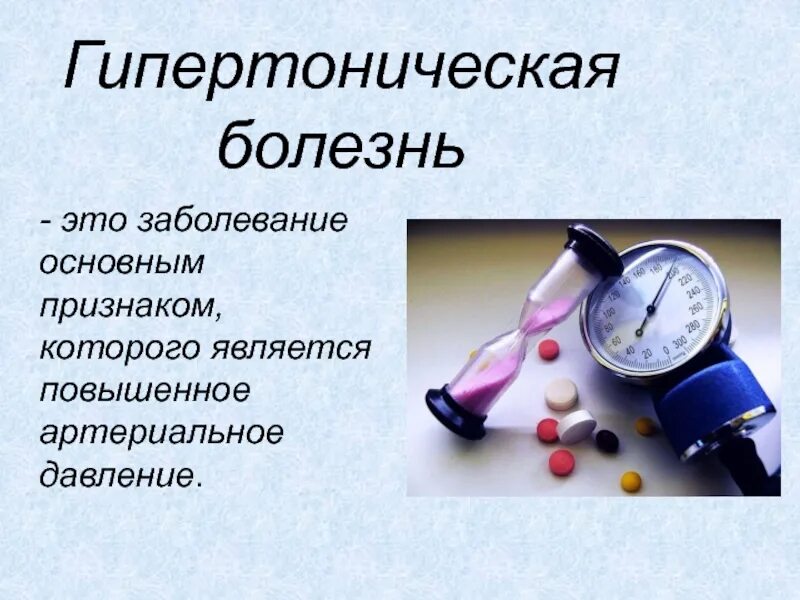 Гипертоническая болезнь

- это заболевание основным признаком, которого является повышенное артериальное давление.

20 40 60 80 100 120 140 160 180 200 220 240 260 280 300 0